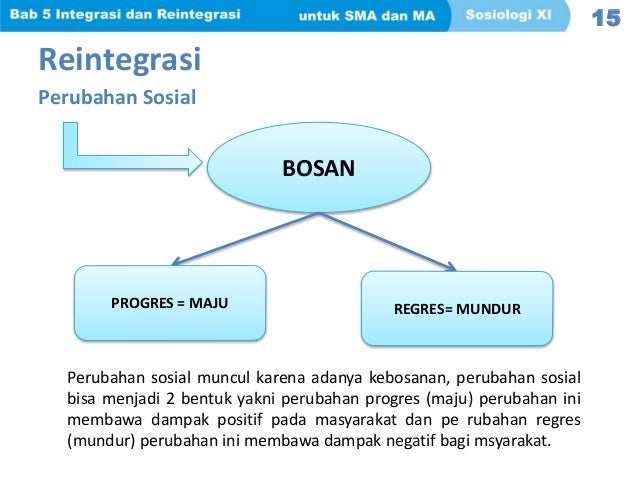 Bab 5 Integrasi dan Reintegrasi untuk SMA dan MA Sosiologi XI 15

Reintegrasi

Perubahan Sosial

BOSAN

PROGRES = MAJU

REGRES= MUNDUR

Perubahan sosial muncul karena adanya kebosanan, perubahan sosial bisa menjadi 2 bentuk yakni perubahan progres (maju) perubahan ini membawa dampak positif pada masyarakat dan pe rubahan regres (mundur) perubahan ini membawa dampak negatif bagi msyarakat.